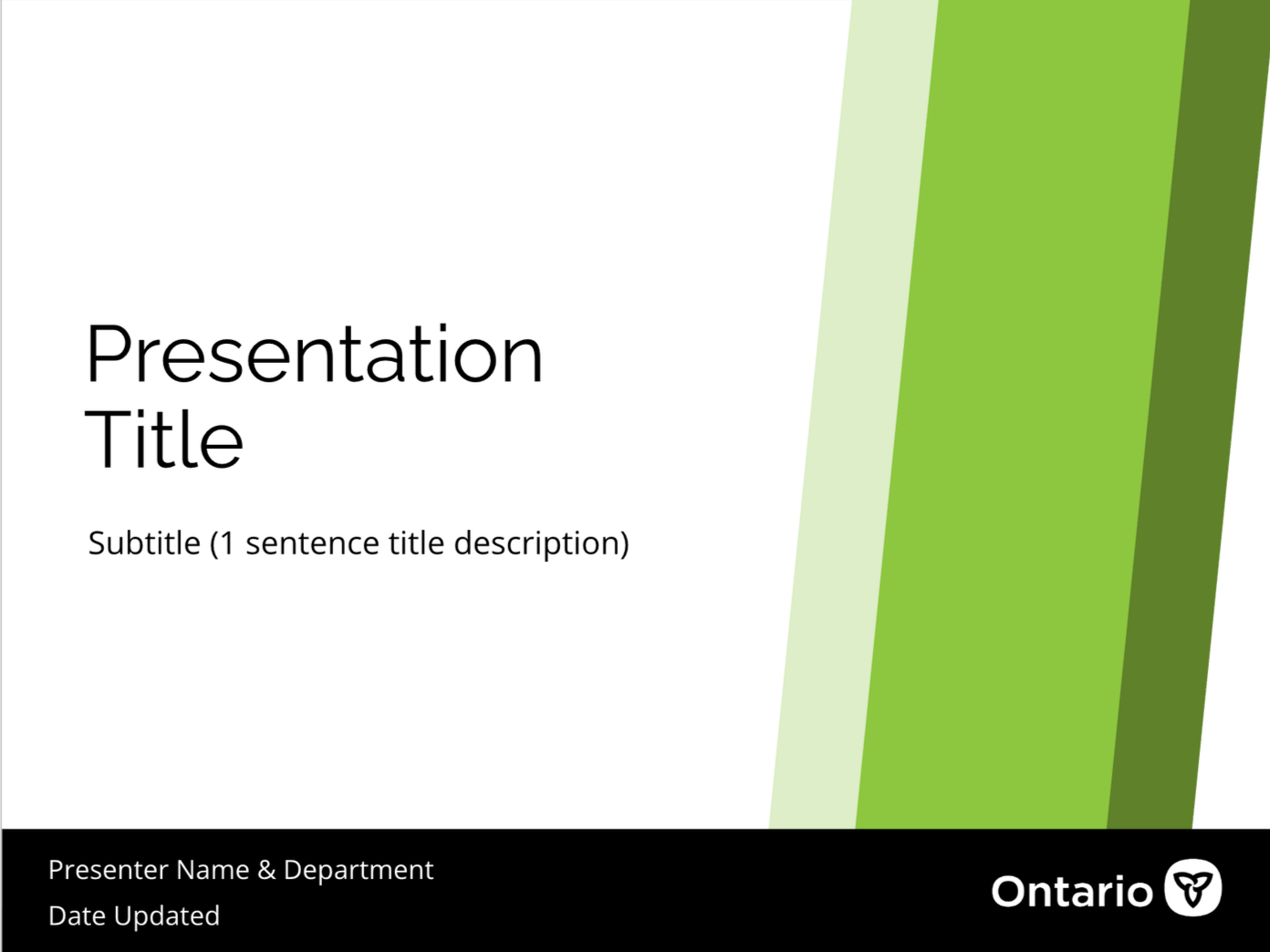 Presentation Title

Subtitle (1 sentence title description)

Presenter Name & Department

Date Updated

Ontario